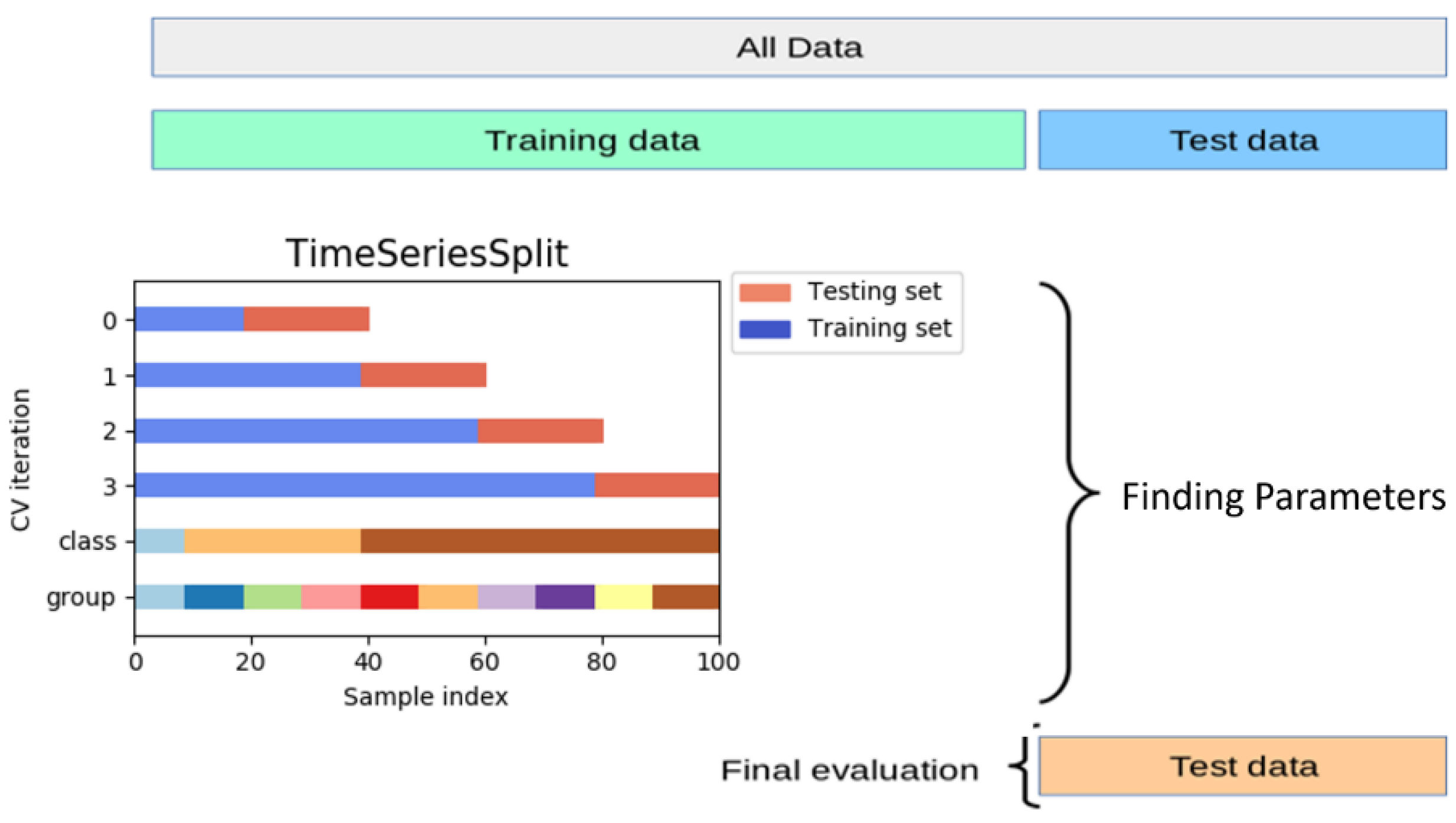 All Data

Training data

Test data

TimeSeriesSplit

Testing set
Training set

CV iteration

0
1
2
3
class
group

0 20 40 60 80 100

Sample index

Finding Parameters

Final evaluation

Test data